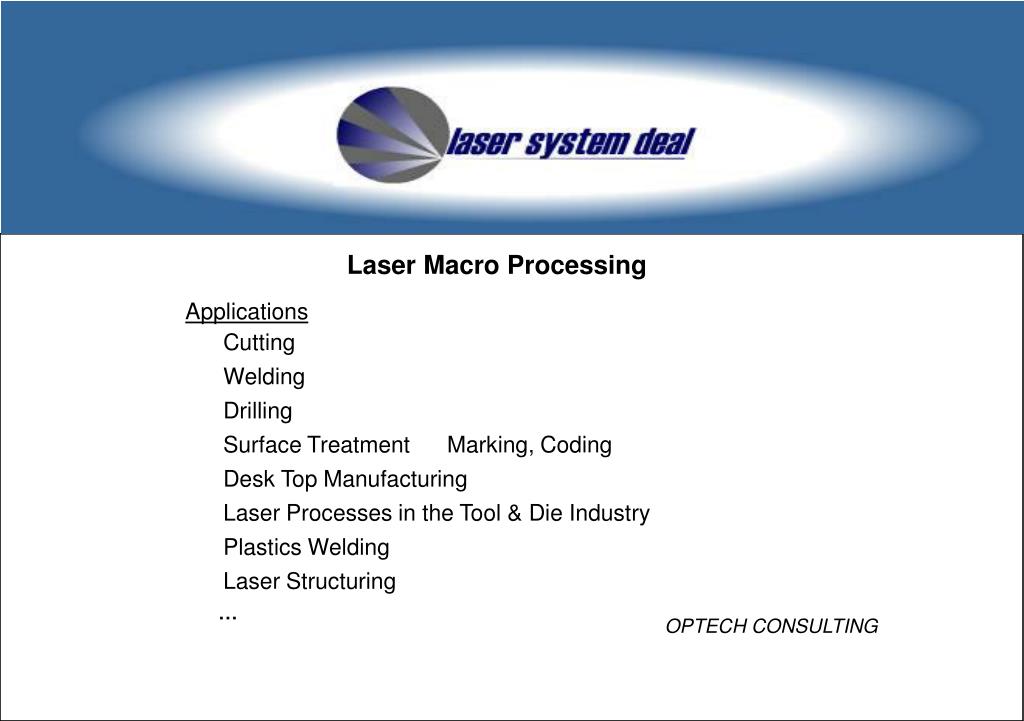 laser system deal

Laser Macro Processing

Applications

Cutting

Welding

Drilling

Surface Treatment Marking, Coding

Desk Top Manufacturing

Laser Processes in the Tool & Die Industry

Plastics Welding

Laser Structuring

...

OPTECH CONSULTING